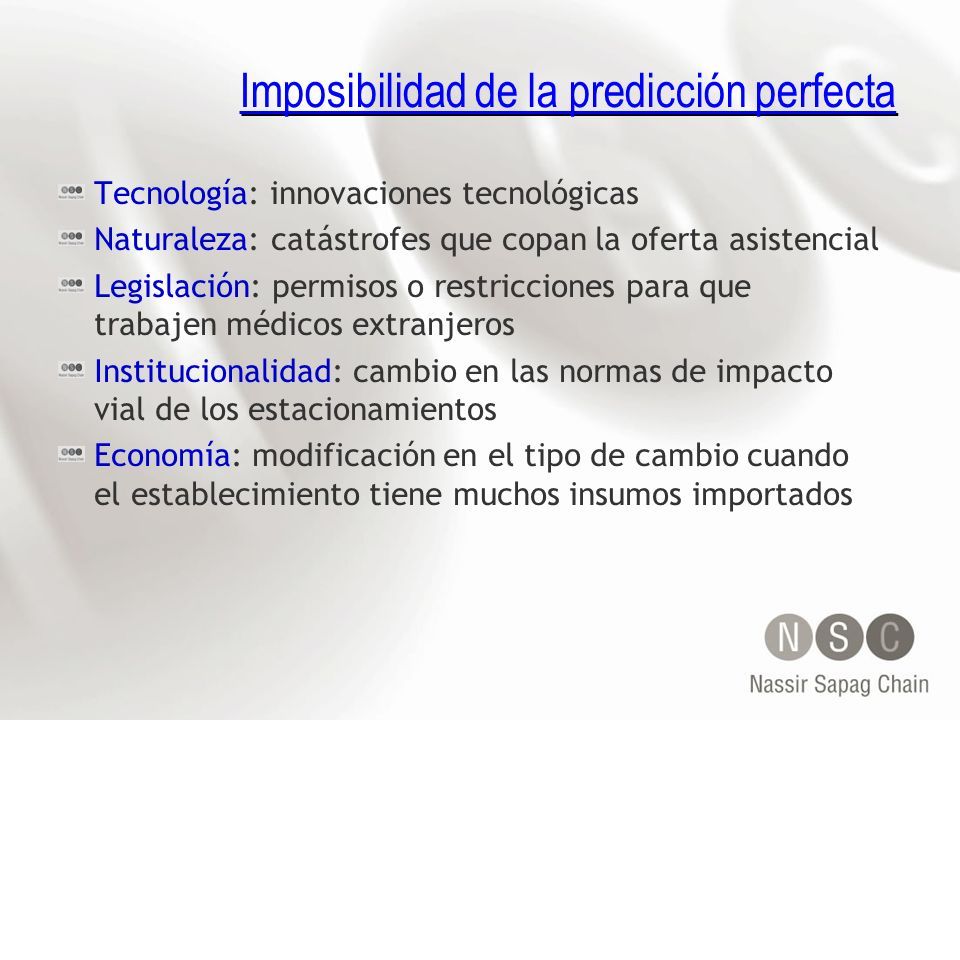 Imposibilidad de la predicción perfecta

Tecnología: innovaciones tecnológicas

Naturaleza: catástrofes que copan la oferta asistencial

Legislación: permisos o restricciones para que trabajen médicos extranjeros

Institucionalidad: cambio en las normas de impacto vial de los estacionamientos

Economía: modificación en el tipo de cambio cuando el establecimiento tiene muchos insumos importados

N S C
Nassir Sapag Chain